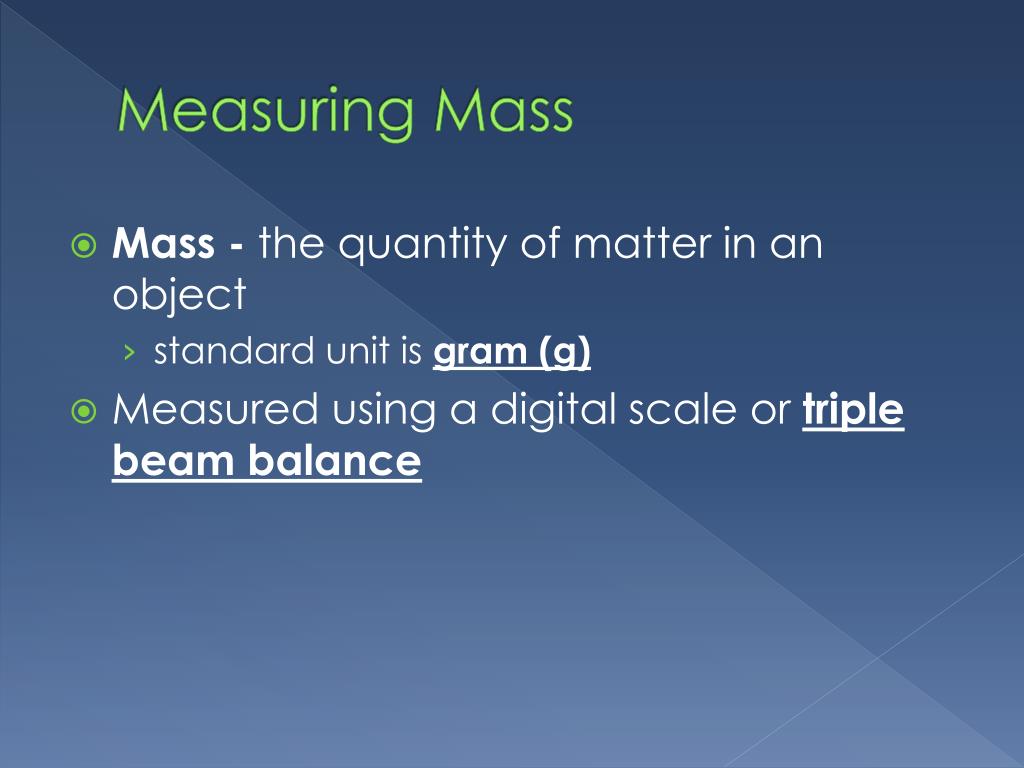 Measuring Mass

Mass - the quantity of matter in an object

› standard unit is gram (g)

Measured using a digital scale or triple beam balance